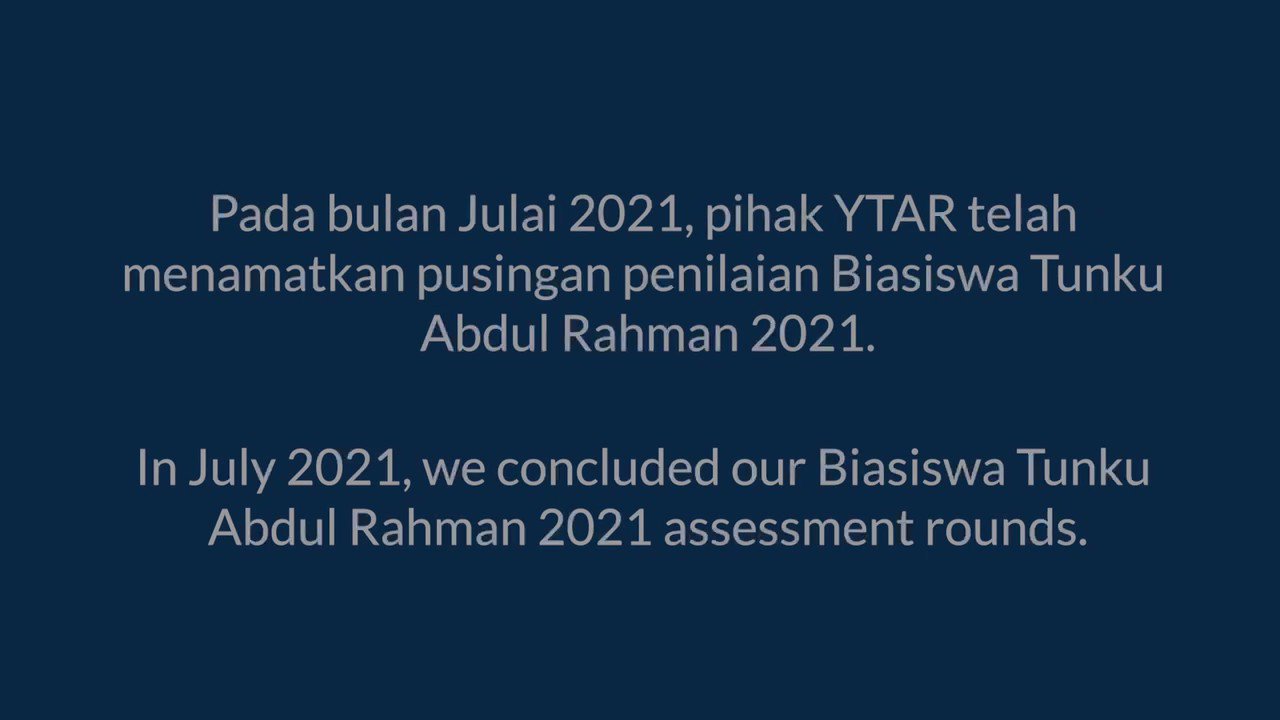 Pada bulan Julai 2021, pihak YTAR telah menamatkan pusingan penilaian Biasiswa Tunku Abdul Rahman 2021.

In July 2021, we concluded our Biasiswa Tunku Abdul Rahman 2021 assessment rounds.